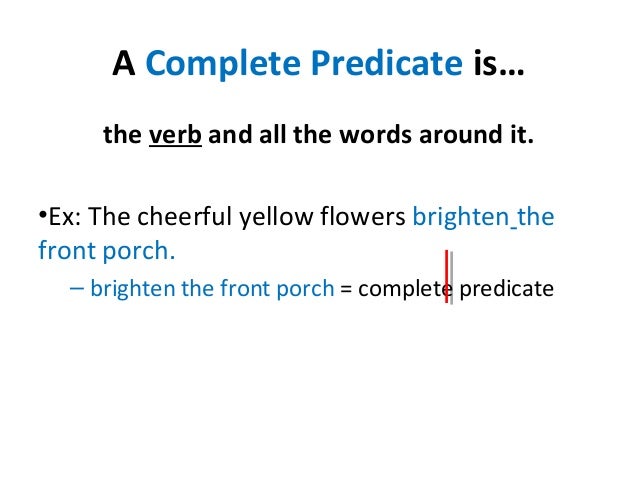 A Complete Predicate is…

the verb and all the words around it.

•Ex: The cheerful yellow flowers brighten the front porch.

– brighten the front porch = complete predicate